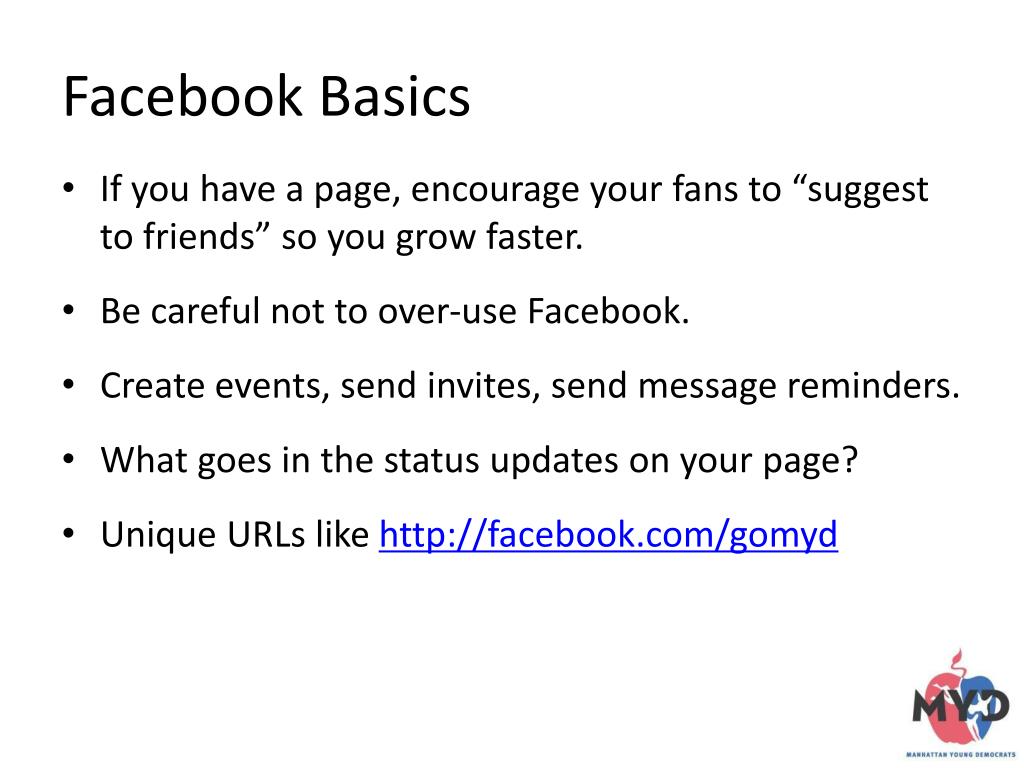 Facebook Basics

• If you have a page, encourage your fans to “suggest to friends” so you grow faster.

• Be careful not to over-use Facebook.

• Create events, send invites, send message reminders.

• What goes in the status updates on your page?

• Unique URLs like http://facebook.com/gomyd

MYD
MANHATTAN YOUNG DEMOCRATS